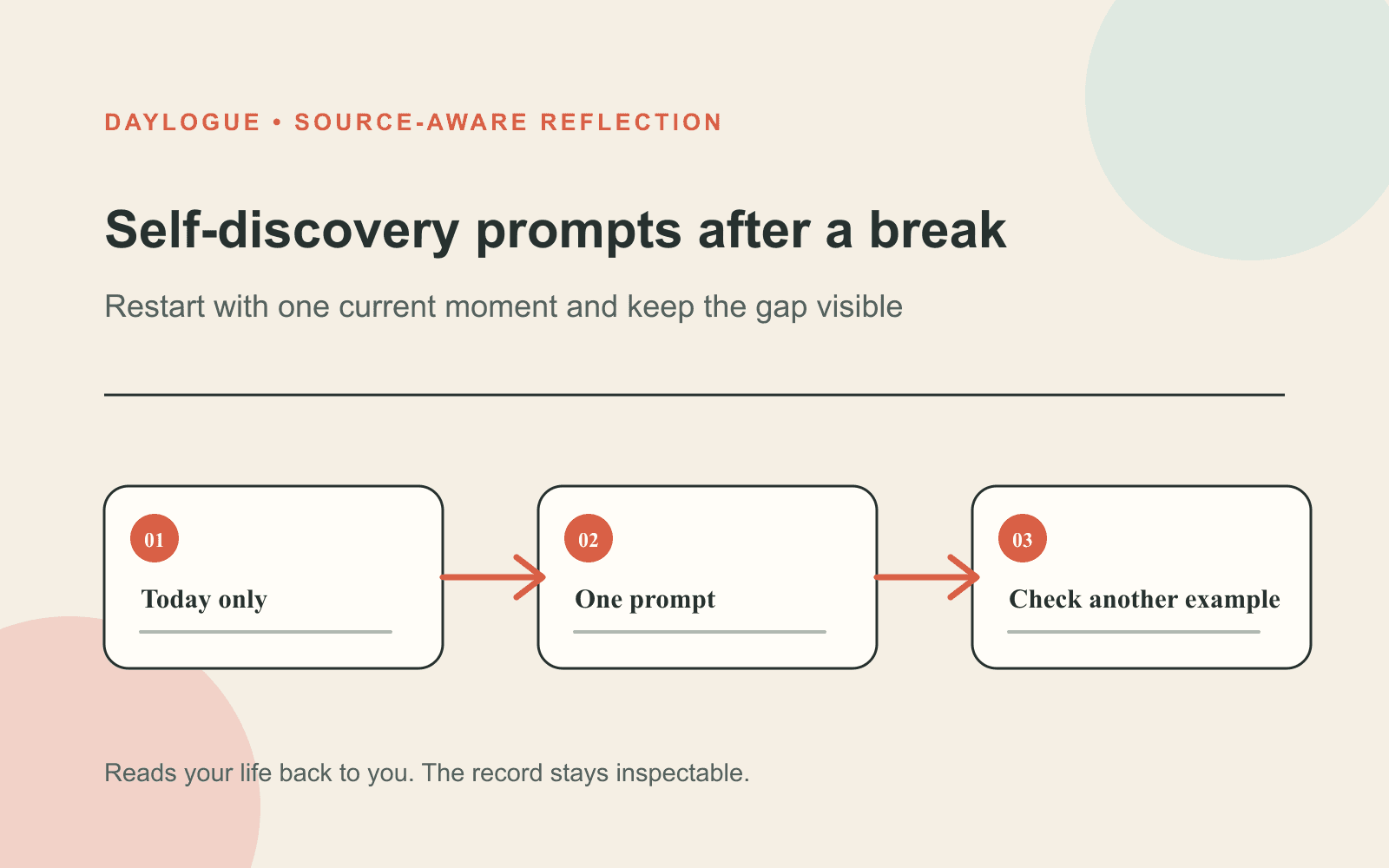 DAYLOGUE • SOURCE-AWARE REFLECTION

Self-discovery prompts after a break

Restart with one current moment and keep the gap visible

01
Today only

02
One prompt

03
Check another example

Reads your life back to you. The record stays inspectable.